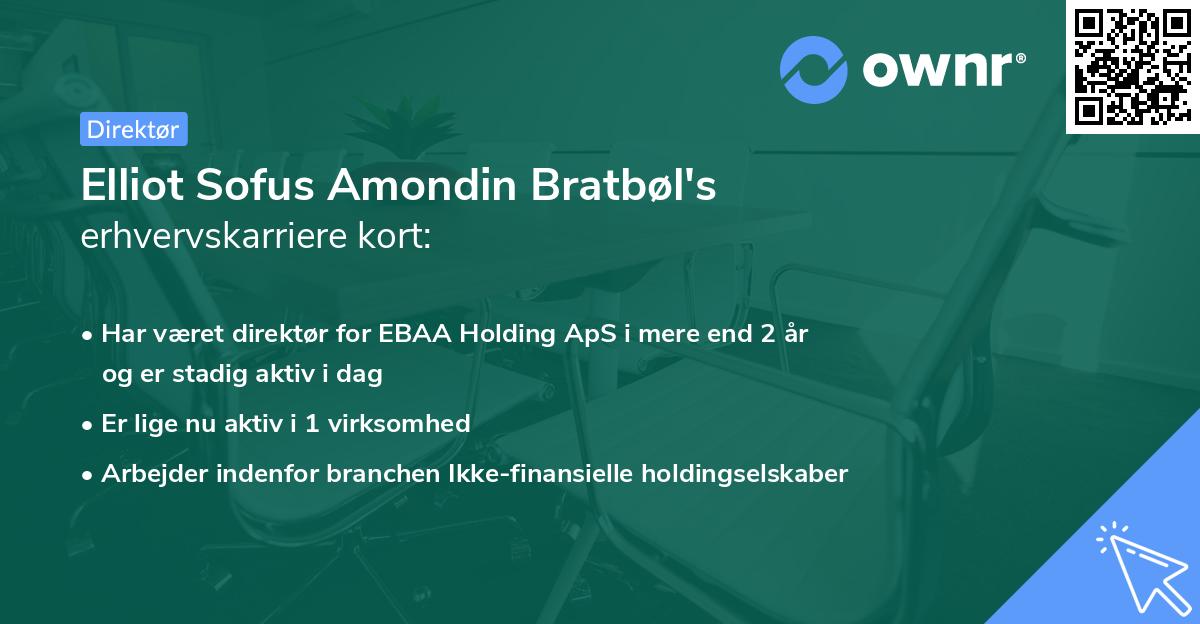 ownr®

Direktør

Elliot Sofus Amondin Bratbøl's
erhvervskarriere kort:

• Har været direktør for EBAA Holding ApS i mere end 2 år og er stadig aktiv i dag
• Er lige nu aktiv i 1 virksomhed
• Arbejder indenfor branchen Ikke-finansielle holdingselskaber